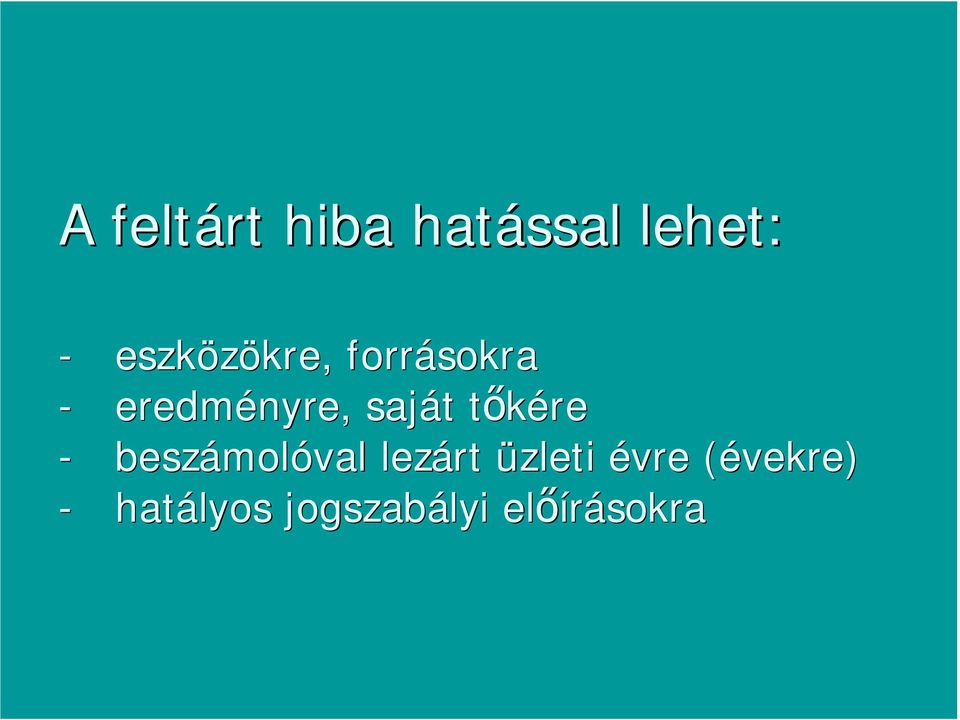 A feltárt hiba hatással lehet:

- eszközökre, forrásokra
- eredményre, saját tőkére
- beszámolóval lezárt üzleti évre (évekre)
- hatályos jogszabályi előírásokra